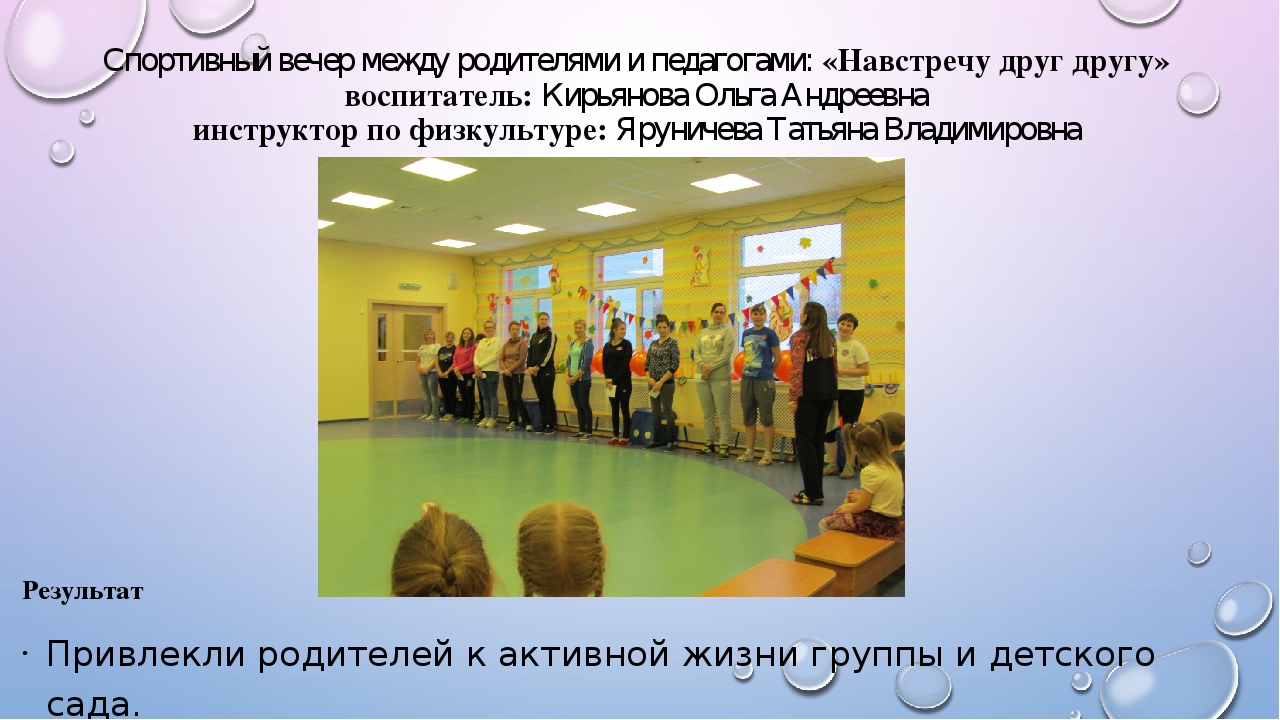 Спортивный вечер между родителями и педагогами: «Навстречу друг другу»
воспитатель: Кирьянова Ольга Андреевна
инструктор по физкультуре: Яруничева Татьяна Владимировна

Результат

· Привлекли родителей к активной жизни группы и детского сада.